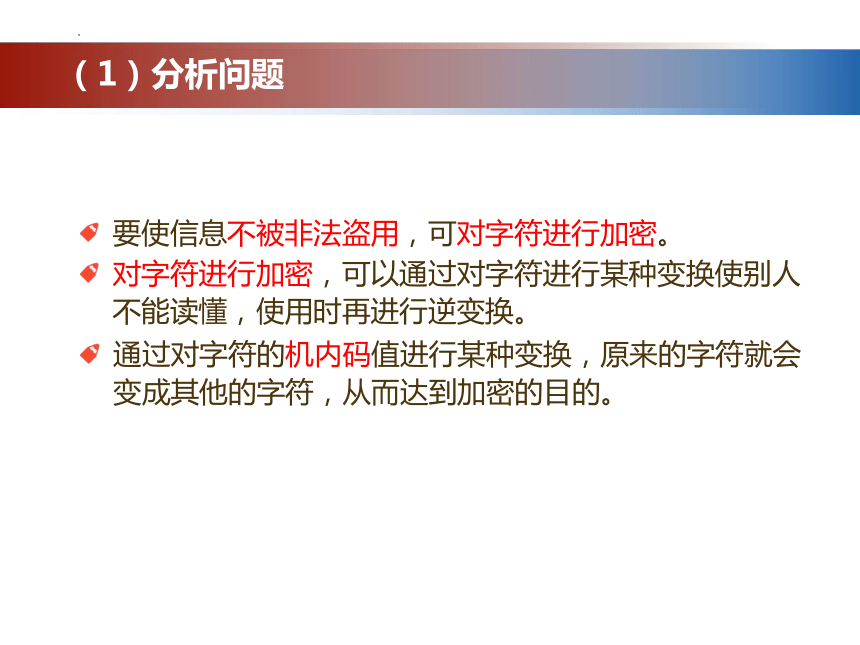 （1）分析问题

要使信息不被非法盗用，可对字符进行加密。

对字符进行加密，可以通过对字符进行某种变换使别人不能读懂，使用时再进行逆变换。

通过对字符的机内码值进行某种变换，原来的字符就会变成其他的字符，从而达到加密的目的。